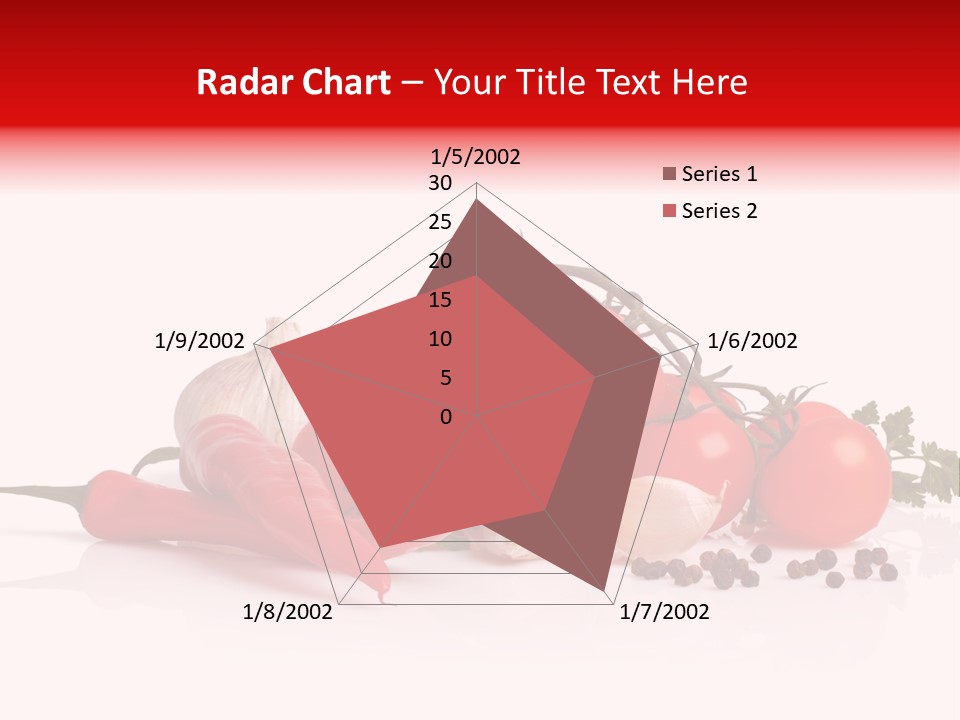 Radar Chart – Your Title Text Here

1/5/2002
30
25
20
15
10
5
0
1/6/2002
1/7/2002
1/8/2002
1/9/2002

Series 1
Series 2